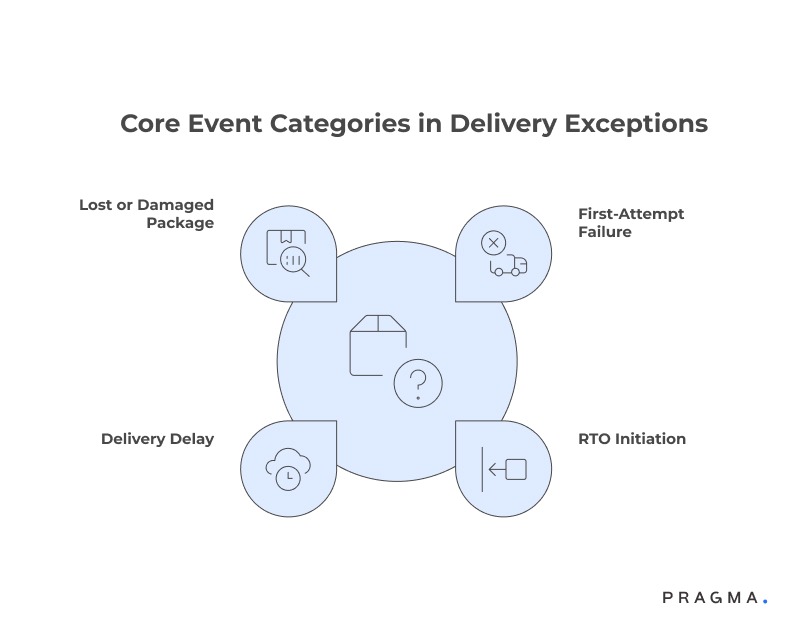 Core Event Categories in Delivery Exceptions

Lost or Damaged Package

First-Attempt Failure

Delivery Delay

RTO Initiation

PRAGMA.